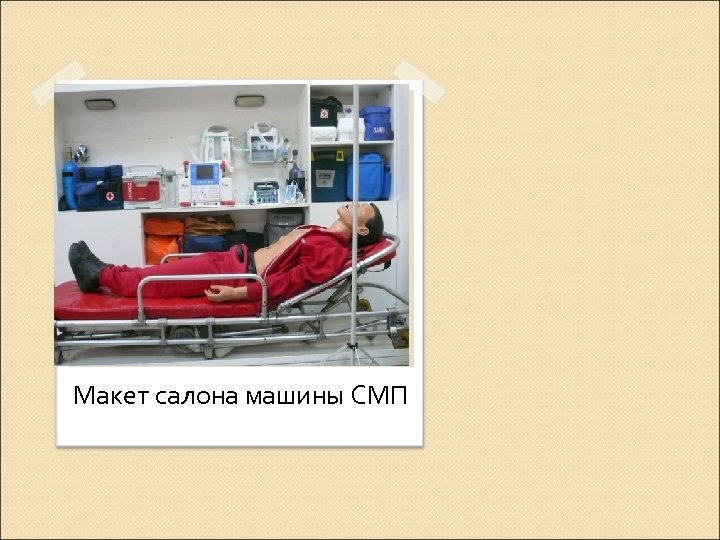 Макет салона машины СМП